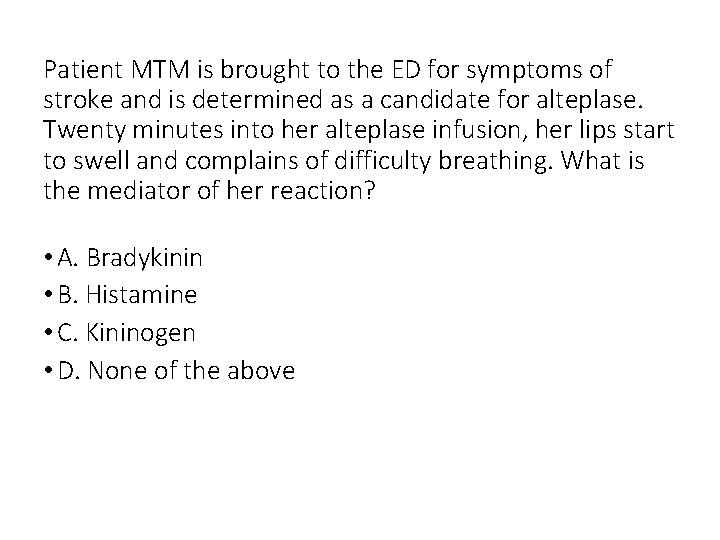 Patient MTM is brought to the ED for symptoms of stroke and is determined as a candidate for alteplase. Twenty minutes into her alteplase infusion, her lips start to swell and complains of difficulty breathing. What is the mediator of her reaction?

• A. Bradykinin
• B. Histamine
• C. Kininogen
• D. None of the above